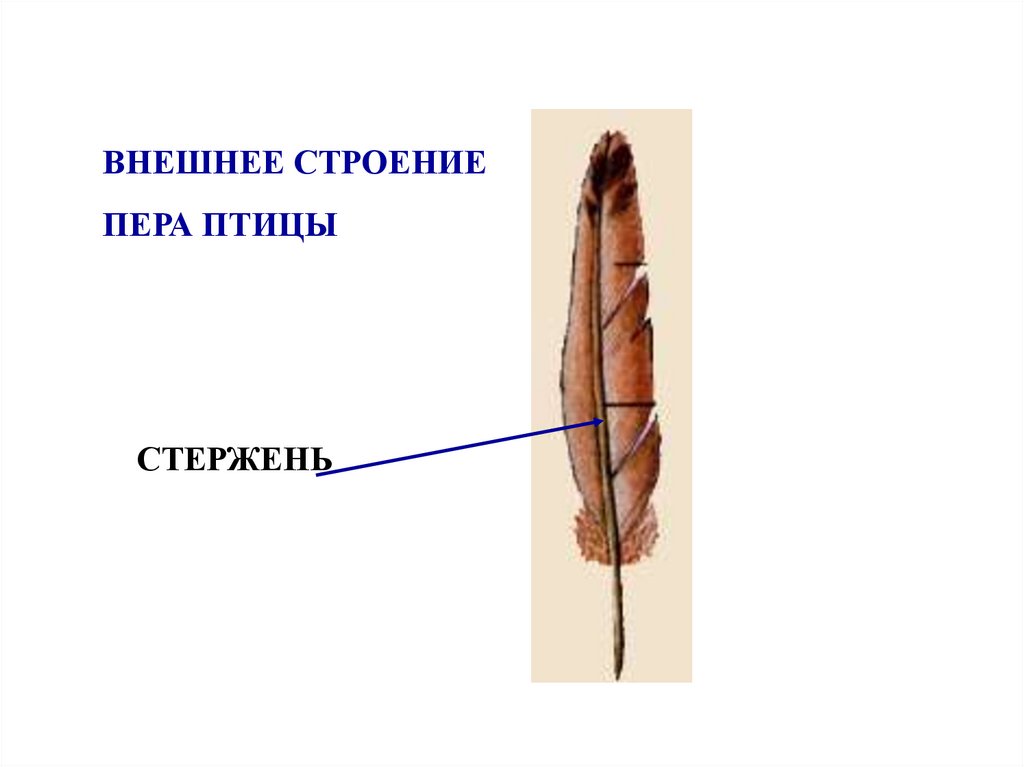 ВНЕШНЕЕ СТРОЕНИЕ

ПЕРА ПТИЦЫ

СТЕРЖЕНЬ